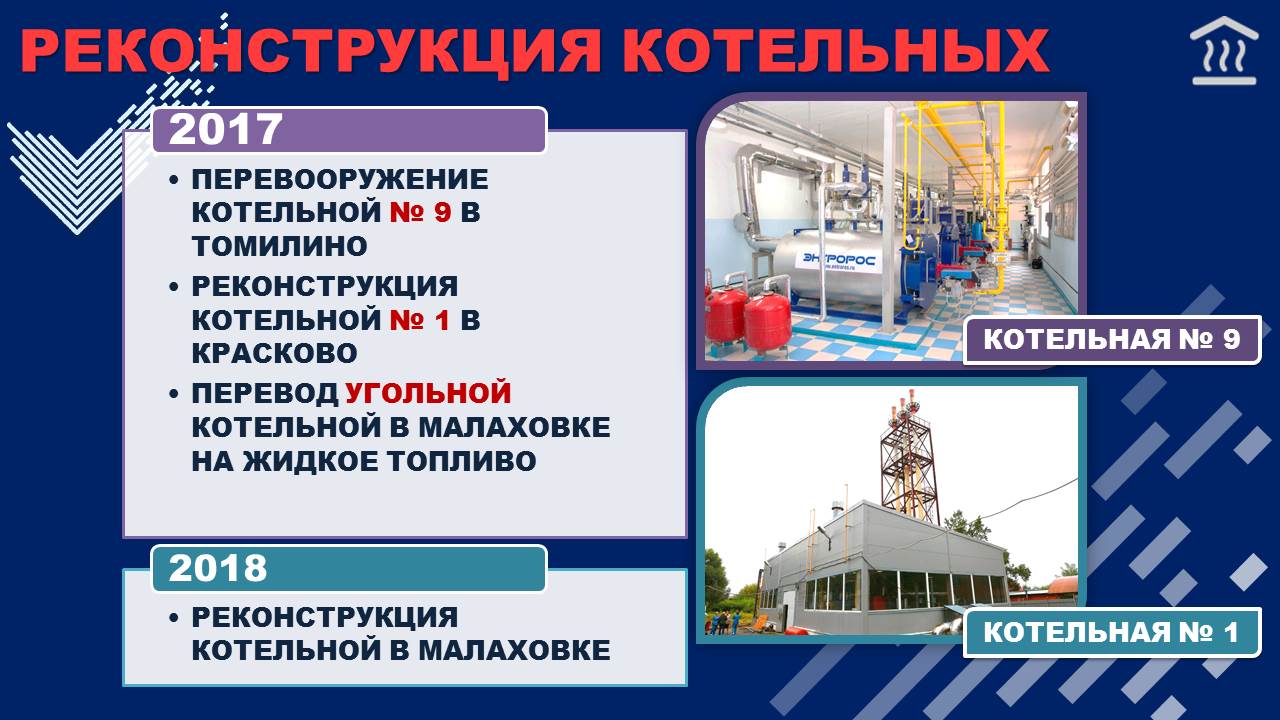 РЕКОНСТРУКЦИЯ КОТЕЛЬНЫХ

2017

• ПЕРЕВООРУЖЕНИЕ КОТЕЛЬНОЙ № 9 В ТОМИЛИНО
• РЕКОНСТРУКЦИЯ КОТЕЛЬНОЙ № 1 В КРАСКОВО
• ПЕРЕВОД УГОЛЬНОЙ КОТЕЛЬНОЙ В МАЛАХОВКЕ НА ЖИДКОЕ ТОПЛИВО

2018

• РЕКОНСТРУКЦИЯ КОТЕЛЬНОЙ В МАЛАХОВКЕ

ЭНТРОРОС

КОТЕЛЬНАЯ № 9

КОТЕЛЬНАЯ № 1